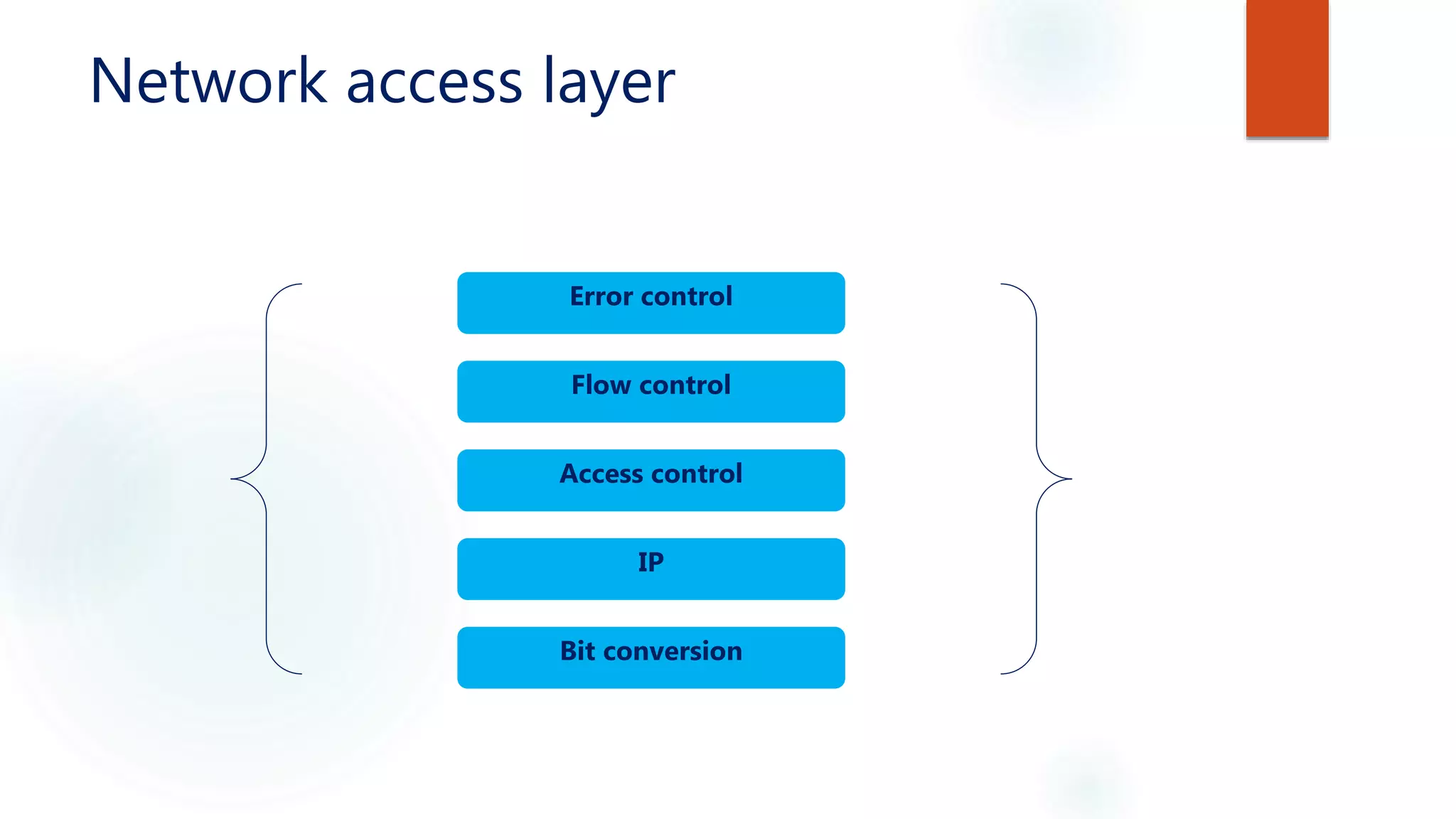 Network access layer

Error control

Flow control

Access control

IP

Bit conversion